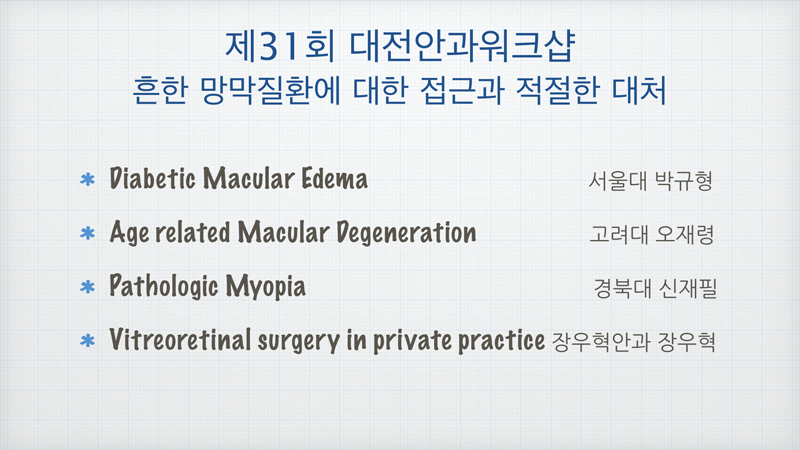 제31회 대전안과워크샵
흔한 망막질환에 대한 접근과 적절한 대처

* Diabetic Macular Edema 서울대 박규형

* Age related Macular Degeneration 고려대 오재령

* Pathologic Myopia 경북대 신재필

* Vitreoretinal surgery in private practice 장우혁안과 장우혁